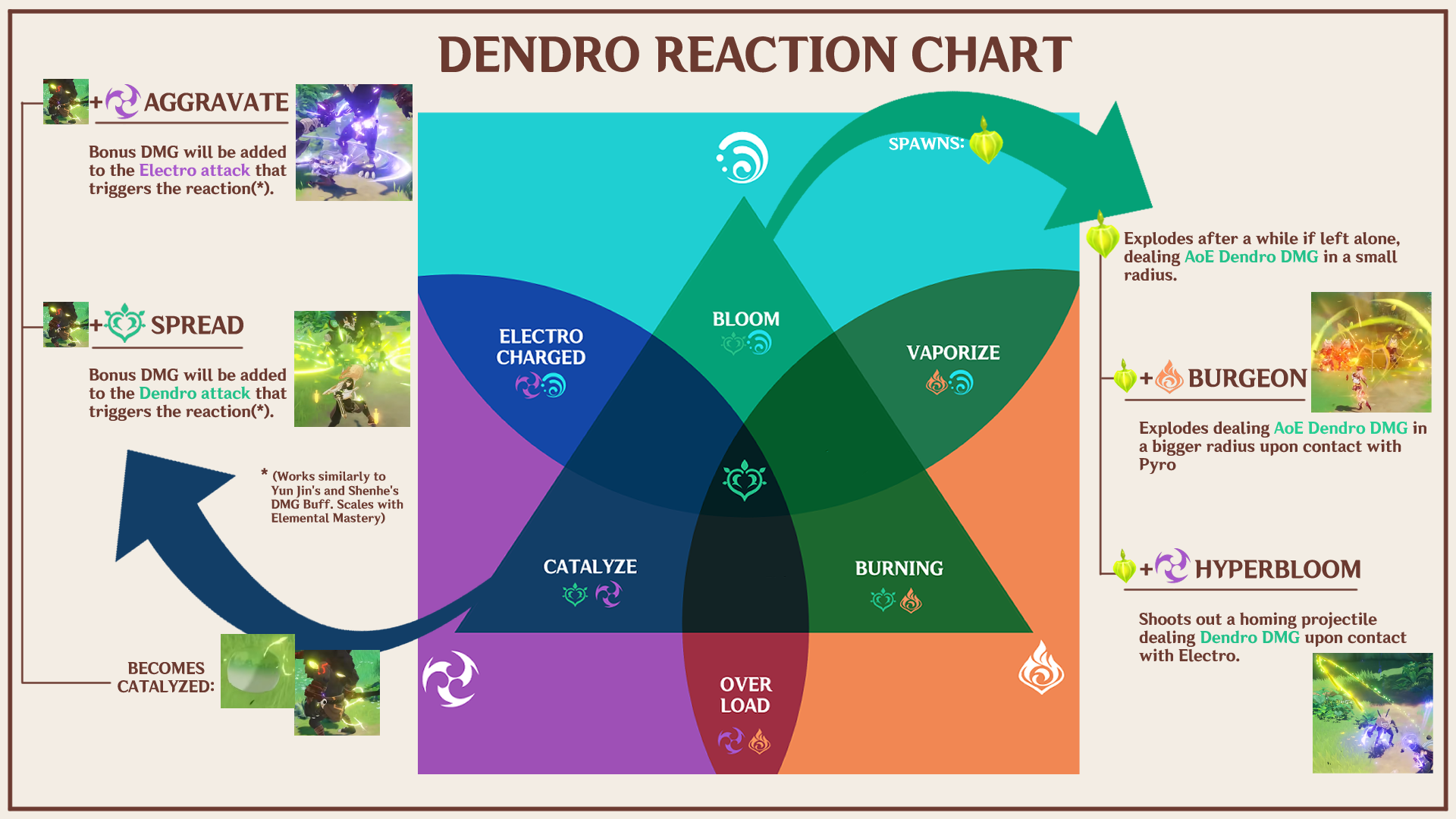 DENDRO REACTION CHART

+ AGGRAVATE

Bonus DMG will be added to the Electro attack that triggers the reaction(*).

+ SPREAD

Bonus DMG will be added to the Dendro attack that triggers the reaction(*).

* (Works similarly to Yun Jin's and Shenhe's DMG Buff. Scales with Elemental Mastery)

BECOMES CATALYZED:

SPAWNS:

ELECTRO CHARGED

BLOOM

VAPORIZE

CATALYZE

BURNING

OVER LOAD

Explodes after a while if left alone, dealing AoE Dendro DMG in a small radius.

+ BURGEON

Explodes dealing AoE Dendro DMG in a bigger radius upon contact with Pyro

+ HYPERBLOOM

Shoots out a homing projectile dealing Dendro DMG upon contact with Electro.